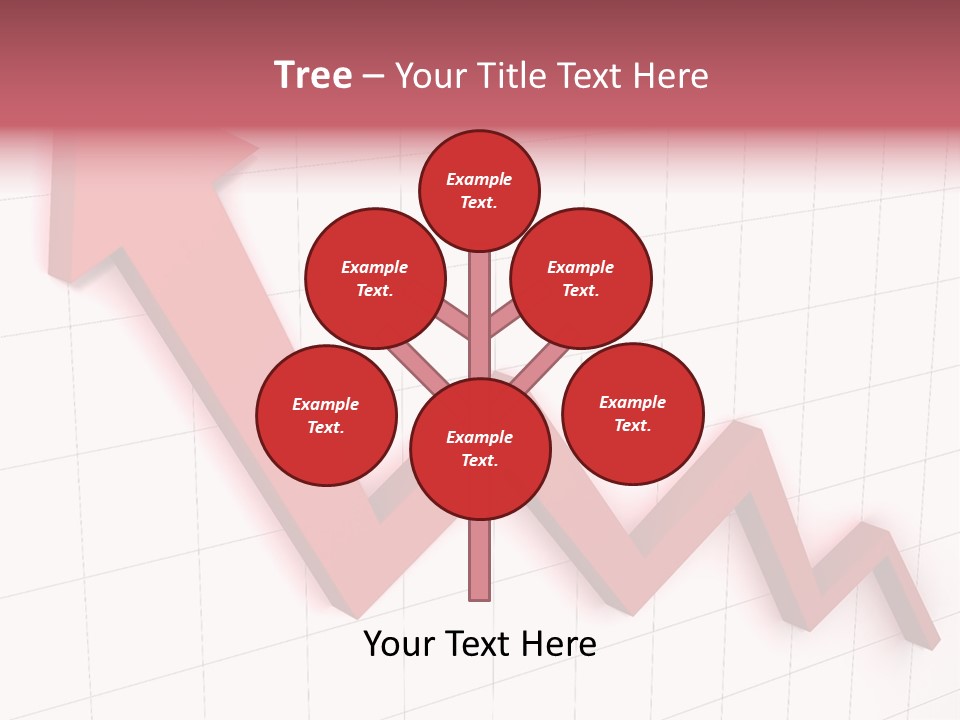 Tree – Your Title Text Here

Example Text.

Example Text.

Example Text.

Example Text.

Example Text.

Example Text.

Your Text Here